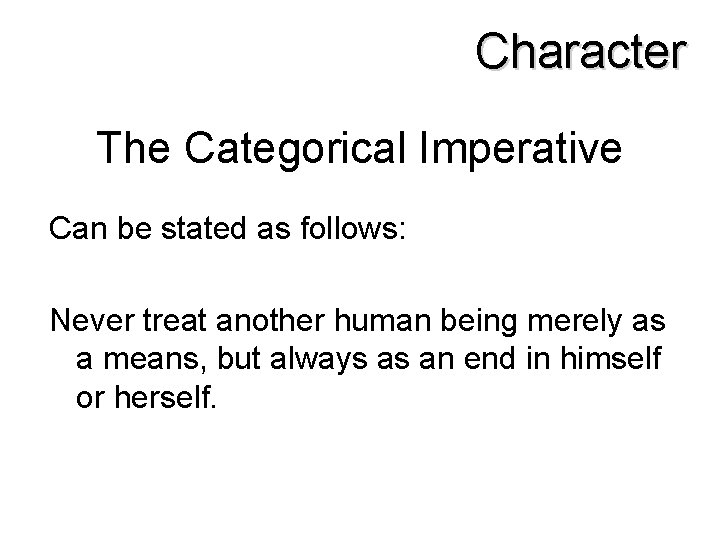 Character

The Categorical Imperative

Can be stated as follows:

Never treat another human being merely as a means, but always as an end in himself or herself.